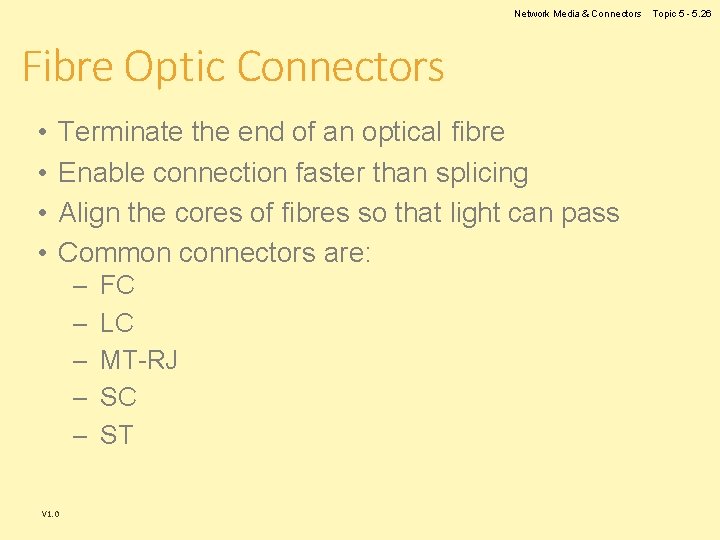 Network Media & Connectors Topic 5 - 5.26

Fibre Optic Connectors

• Terminate the end of an optical fibre
• Enable connection faster than splicing
• Align the cores of fibres so that light can pass
• Common connectors are:
– FC
– LC
– MT-RJ
– SC
– ST

V1.0